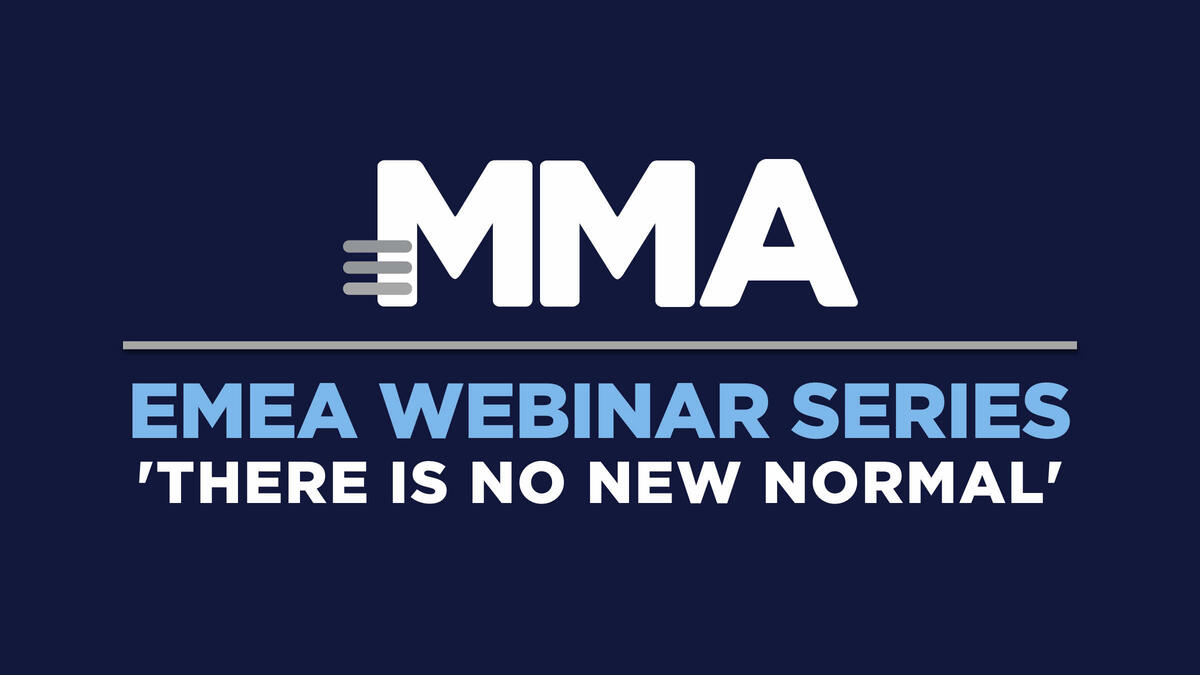 MMA

EMEA WEBINAR SERIES
'THERE IS NO NEW NORMAL'